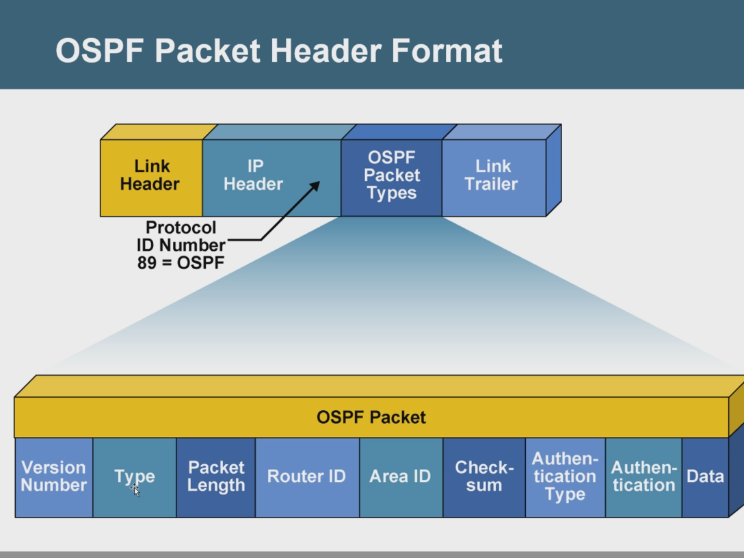 OSPF Packet Header Format

Link Header

IP Header

OSPF Packet Types

Link Trailer

Protocol ID Number 89 = OSPF

OSPF Packet

Version Number

Type

Packet Length

Router ID

Area ID

Checksum

Authentication Type

Authentication

Data